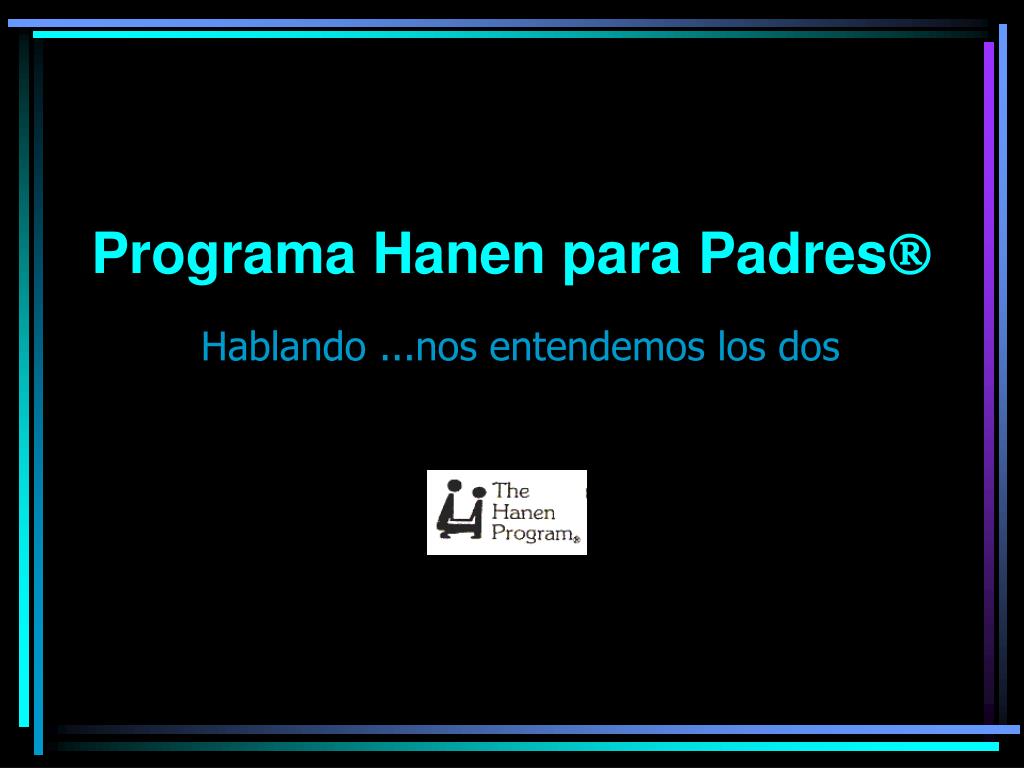 Programa Hanen para Padres®

Hablando ...nos entendemos los dos

The Hanen Program®